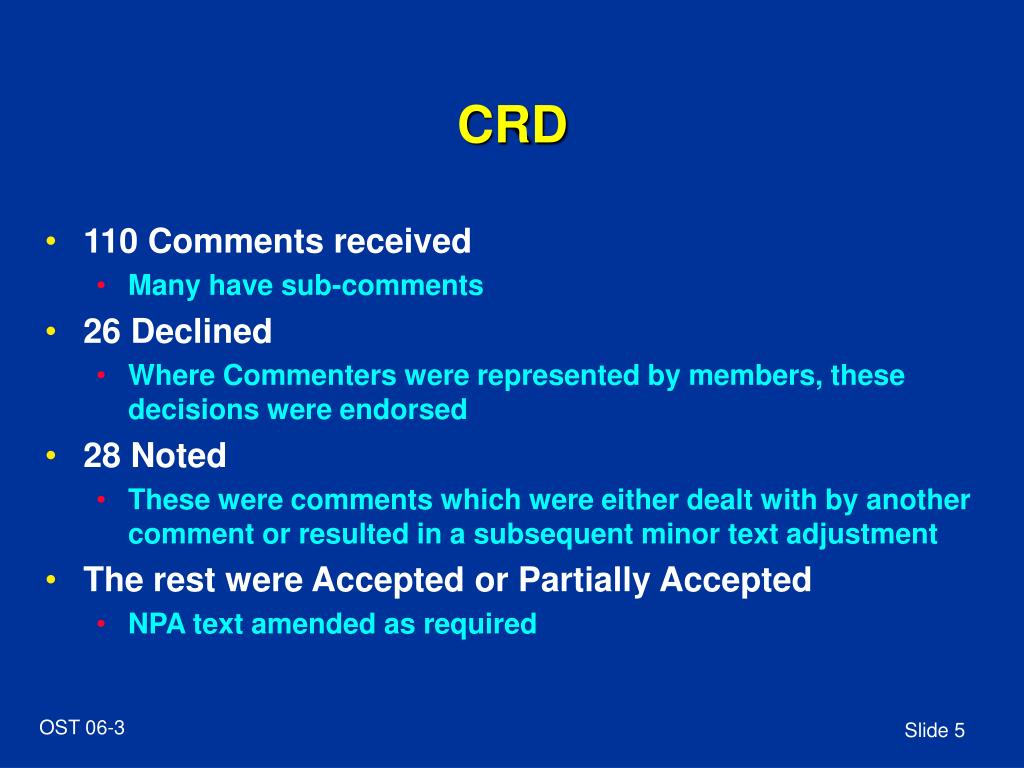 CRD

• 110 Comments received
  • Many have sub-comments
• 26 Declined
  • Where Commenters were represented by members, these decisions were endorsed
• 28 Noted
  • These were comments which were either dealt with by another comment or resulted in a subsequent minor text adjustment
• The rest were Accepted or Partially Accepted
  • NPA text amended as required

OST 06-3

Slide 5